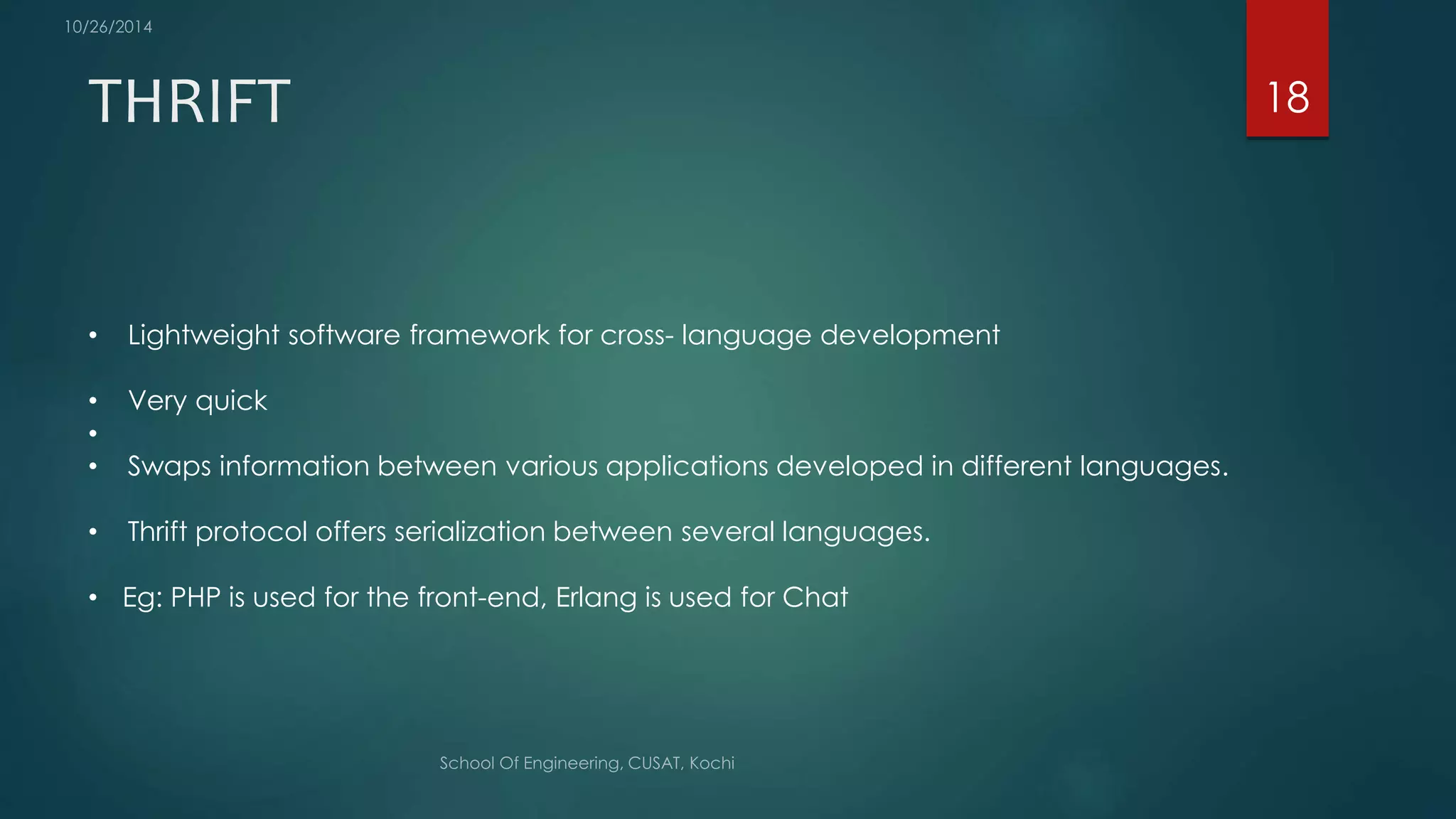 10/26/2014

THRIFT

18

• Lightweight software framework for cross- language development

• Very quick

•

• Swaps information between various applications developed in different languages.

• Thrift protocol offers serialization between several languages.

• Eg: PHP is used for the front-end, Erlang is used for Chat

School Of Engineering, CUSAT, Kochi